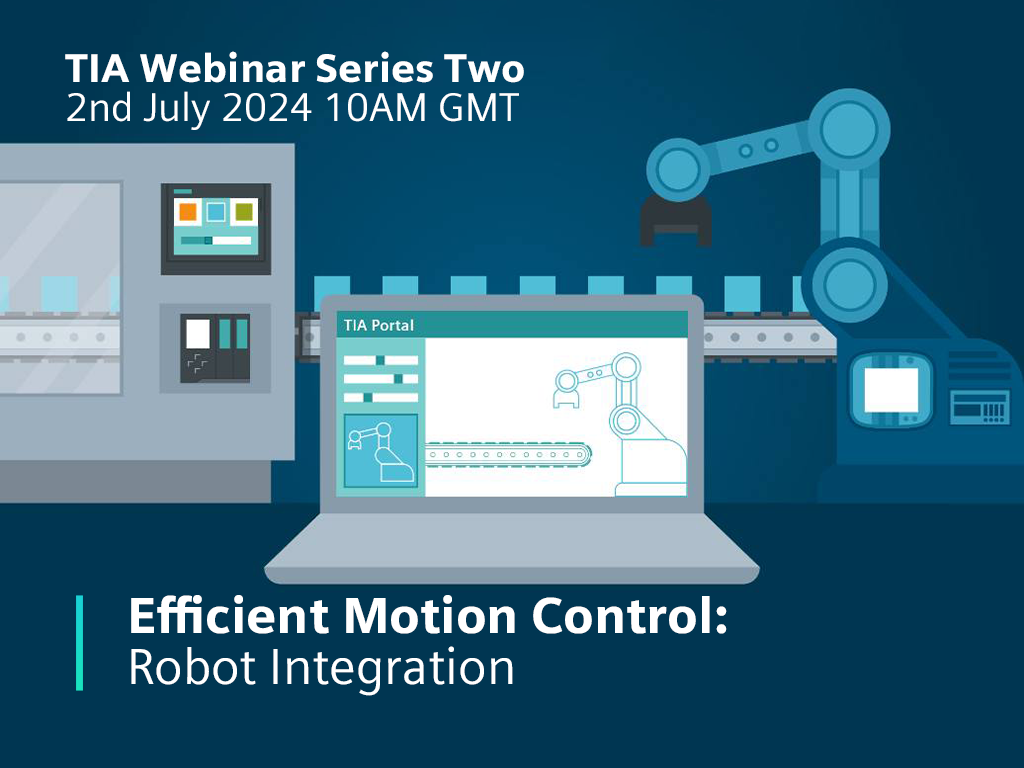 TIA Webinar Series Two
2nd July 2024 10AM GMT

TIA Portal

Efficient Motion Control:
Robot Integration